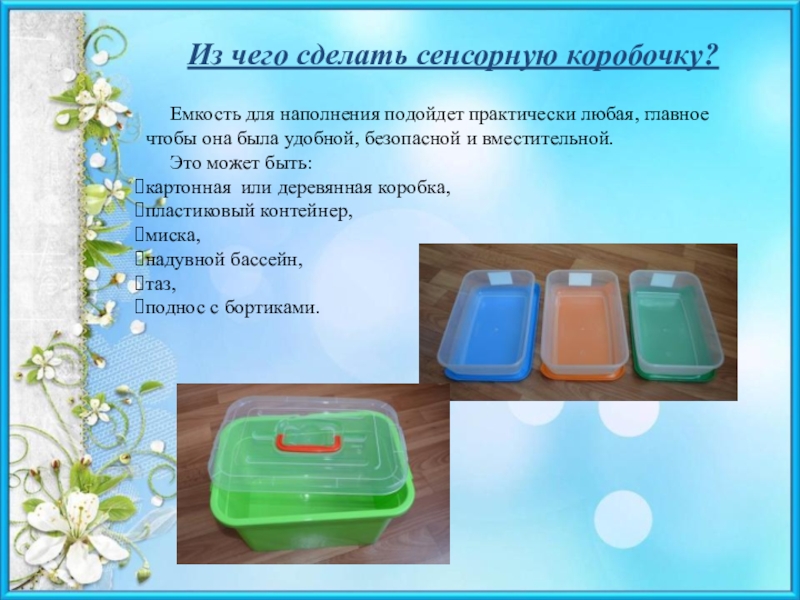 Из чего сделать сенсорную коробочку?

Емкость для наполнения подойдет практически любая, главное чтобы она была удобной, безопасной и вместительной.

Это может быть:

картонная или деревянная коробка,
пластиковый контейнер,
миска,
надувной бассейн,
таз,
поднос с бортиками.